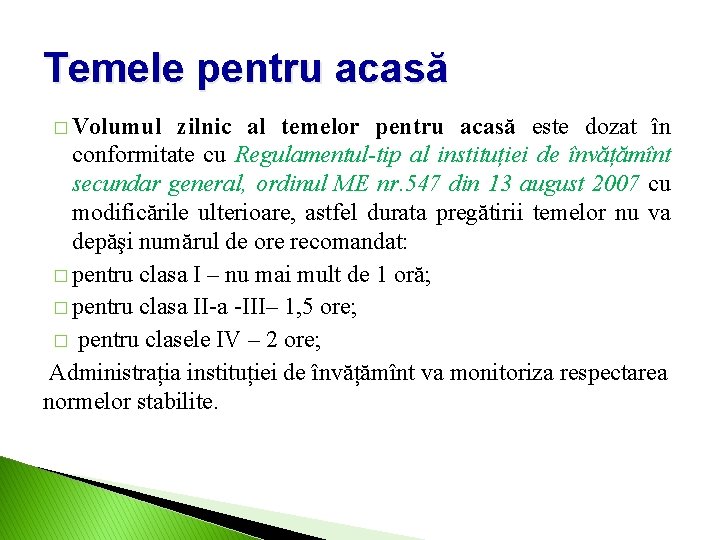 Temele pentru acasă

□ Volumul zilnic al temelor pentru acasă este dozat în conformitate cu Regulamentul-tip al instituției de învățămînt secundar general, ordinul ME nr.547 din 13 august 2007 cu modificările ulterioare, astfel durata pregătirii temelor nu va depăşi numărul de ore recomandat:

□ pentru clasa I – nu mai mult de 1 oră;

□ pentru clasa II-a -III– 1,5 ore;

□ pentru clasele IV – 2 ore;

Administrația instituției de învățămînt va monitoriza respectarea normelor stabilite.